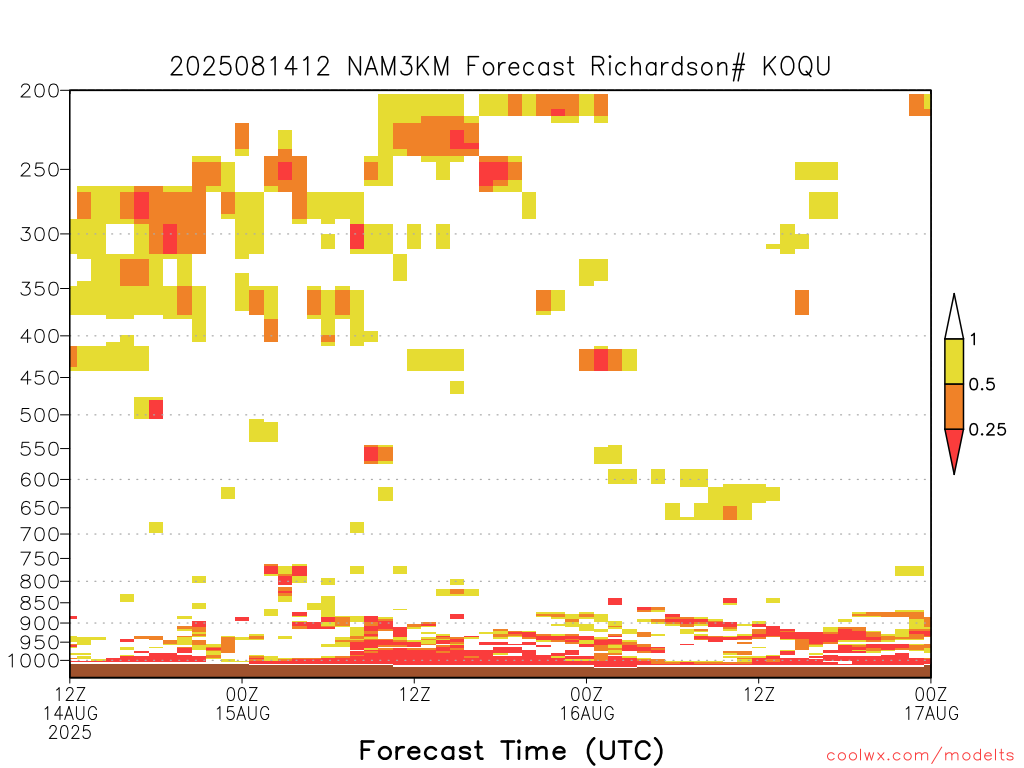 2025081412 NAM3KM Forecast Richardson# KOQU

200
250
300
350
400
450
500
550
600
650
700
750
800
850
900
950
1000

1
0.5
0.25

12Z 14AUG 2025
00Z 15AUG
12Z
00Z 16AUG
12Z
00Z 17AUG

Forecast Time (UTC)

coolwx.com/modelts